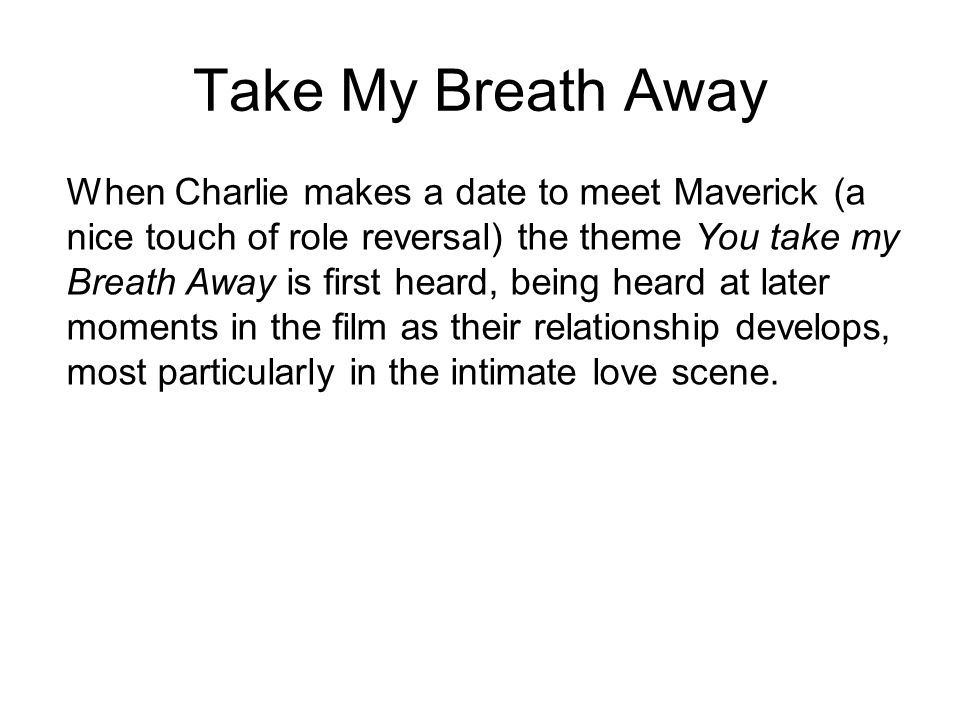 Take My Breath Away

When Charlie makes a date to meet Maverick (a nice touch of role reversal) the theme You take my Breath Away is first heard, being heard at later moments in the film as their relationship develops, most particularly in the intimate love scene.